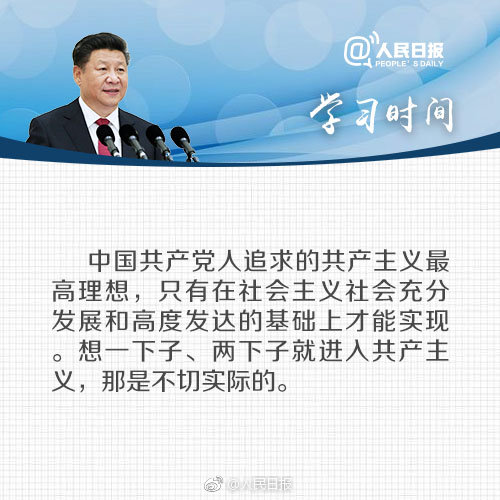 @人民日报
PEOPLE'S DAILY

学习时间

中国共产党人追求的共产主义最高理想，只有在社会主义社会充分发展和高度发达的基础上才能实现。想一下子、两下子就进入共产主义，那是不切实际的。

@人民日报